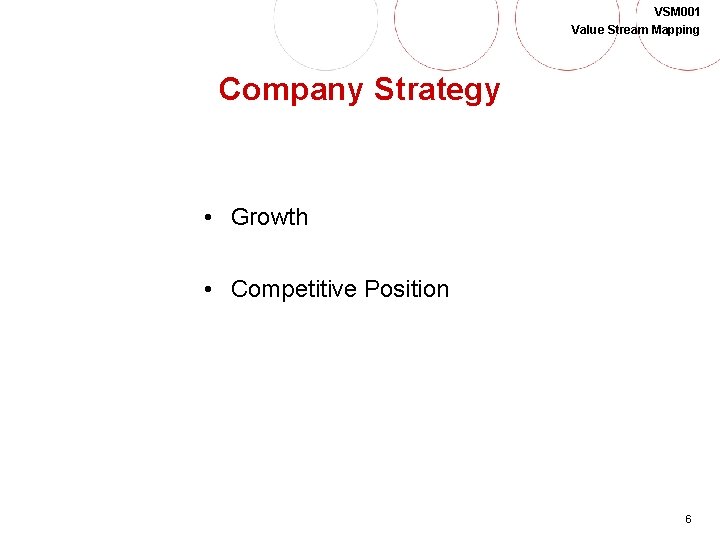 VSM001
Value Stream Mapping

Company Strategy

• Growth

• Competitive Position

6